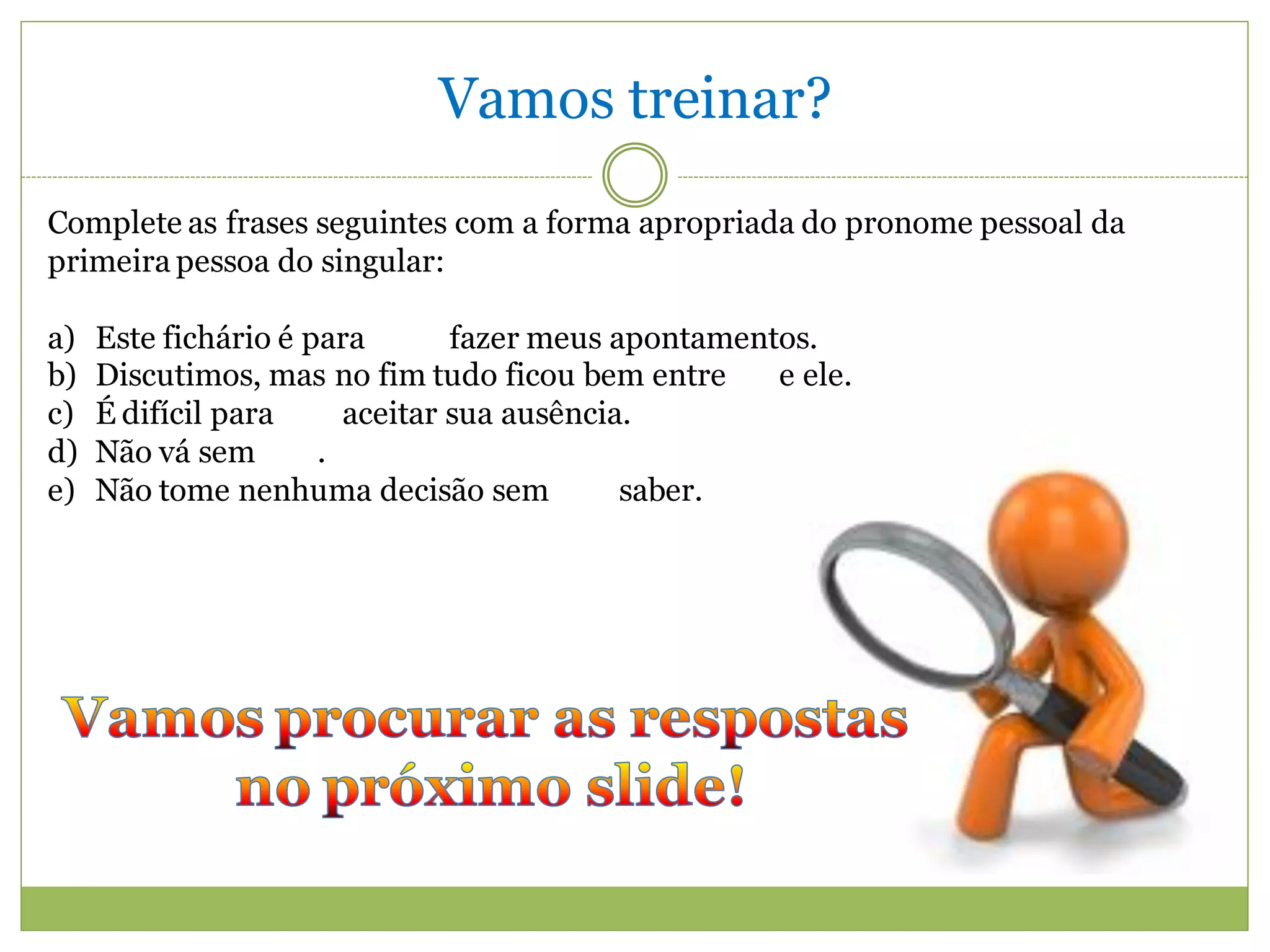 Vamos treinar?

Complete as frases seguintes com a forma apropriada do pronome pessoal da primeira pessoa do singular:

a) Este fichário é para fazer meus apontamentos.
b) Discutimos, mas no fim tudo ficou bem entre e ele.
c) É difícil para aceitar sua ausência.
d) Não vá sem .
e) Não tome nenhuma decisão sem saber.

Vamos procurar as respostas no próximo slide!